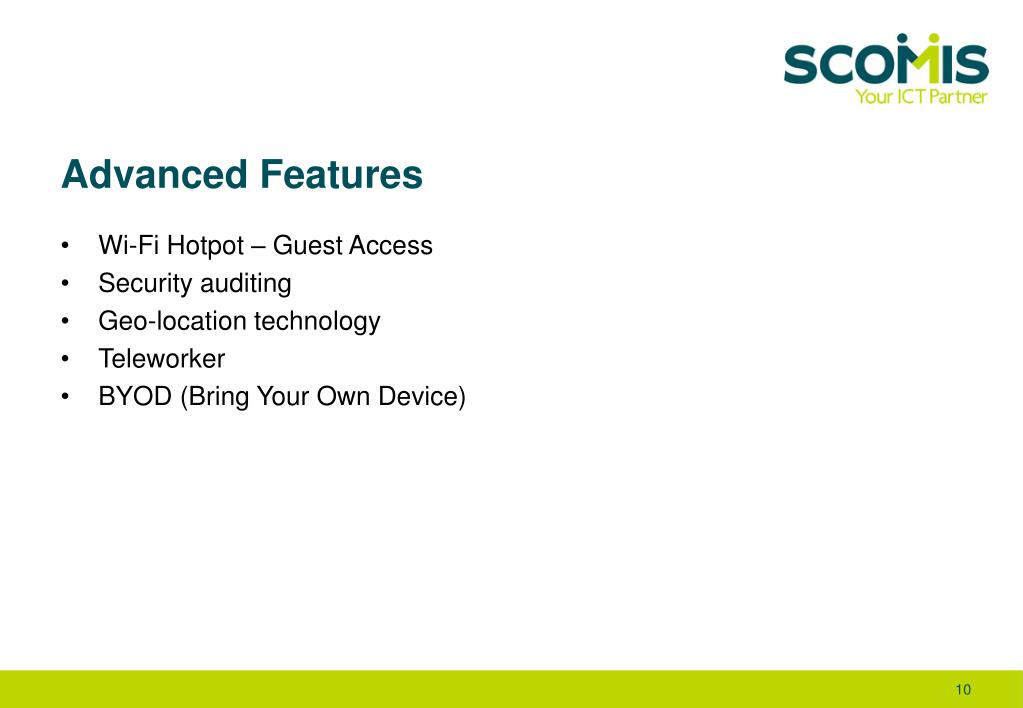 SCOMIS
Your ICT Partner

Advanced Features

• Wi-Fi Hotpot – Guest Access
• Security auditing
• Geo-location technology
• Teleworker
• BYOD (Bring Your Own Device)

10